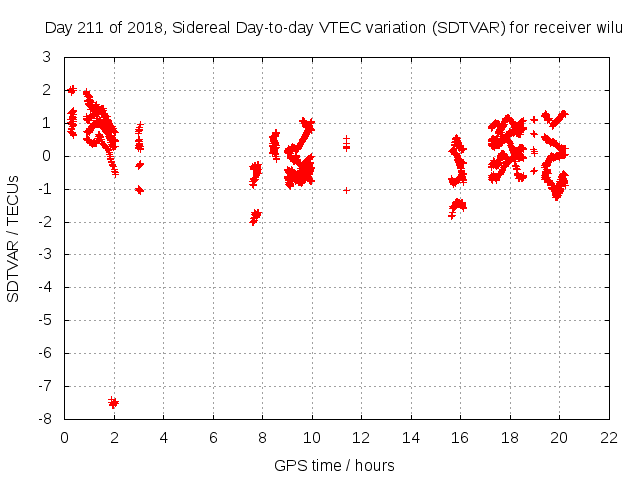 Day 211 of 2018, Sidereal Day-to-day VTEC variation (SDTVAR) for receiver wilu

SDTVAR / TECUs

3
2
1
0
-1
-2
-3
-4
-5
-6
-7
-8

0 2 4 6 8 10 12 14 16 18 20 22

GPS time / hours